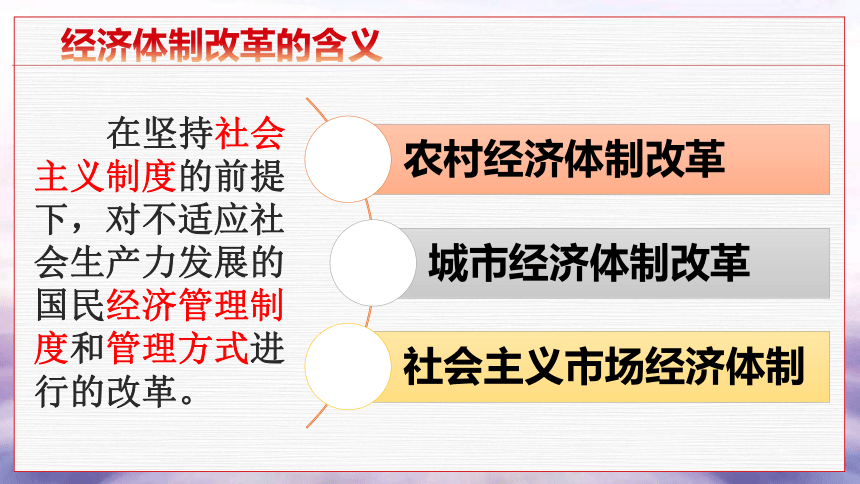 经济体制改革的含义

在坚持社会主义制度的前提下，对不适应社会生产力发展的国民经济管理制度和管理方式进行的改革。

农村经济体制改革

城市经济体制改革

社会主义市场经济体制